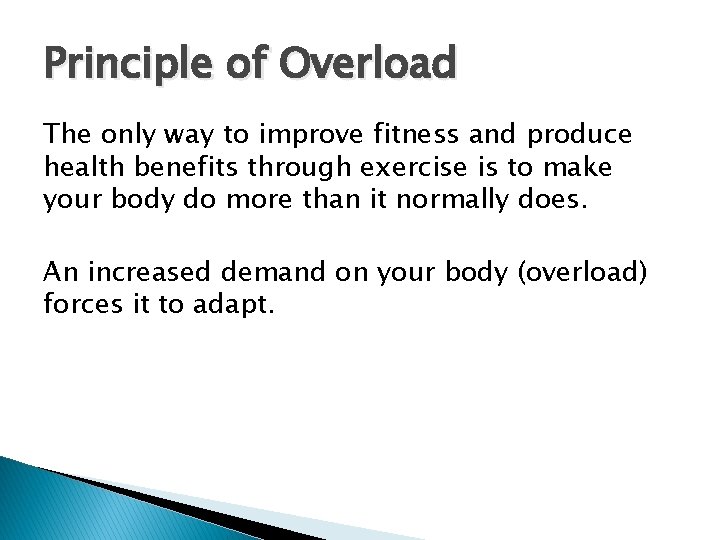 Principle of Overload

The only way to improve fitness and produce health benefits through exercise is to make your body do more than it normally does.

An increased demand on your body (overload) forces it to adapt.